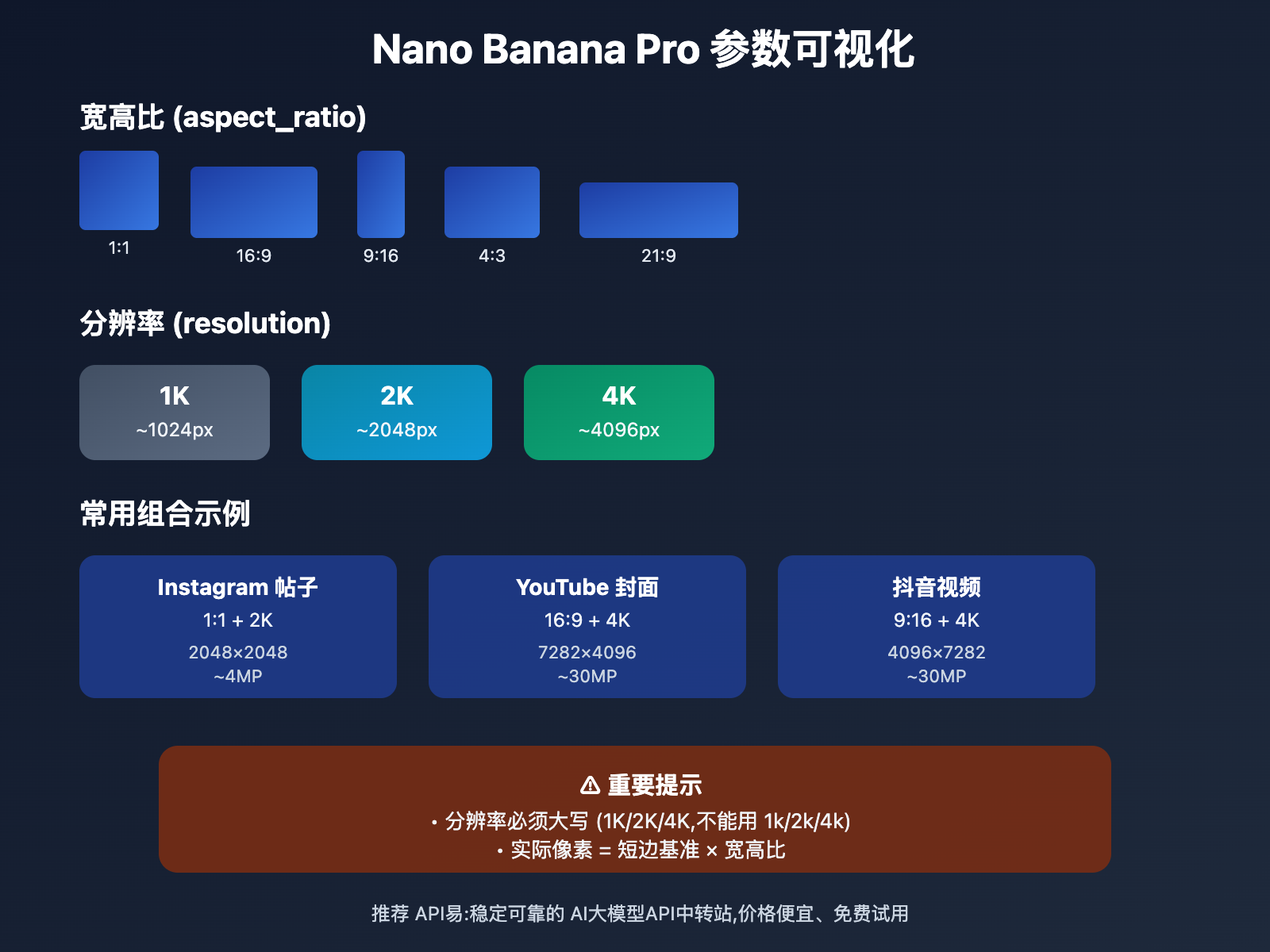 Nano Banana Pro 参数可视化

宽高比 (aspect_ratio)

1:1

16:9

9:16

4:3

21:9

分辨率 (resolution)

1K
~1024px

2K
~2048px

4K
~4096px

常用组合示例

Instagram 帖子
1:1 + 2K
2048×2048
~4MP

YouTube 封面
16:9 + 4K
7282×4096
~30MP

抖音视频
9:16 + 4K
4096×7282
~30MP

⚠ 重要提示
• 分辨率必须大写 (1K/2K/4K,不能用 1k/2k/4k)
• 实际像素 = 短边基准 × 宽高比

推荐 API易:稳定可靠的 AI大模型API中转站,价格便宜、免费试用